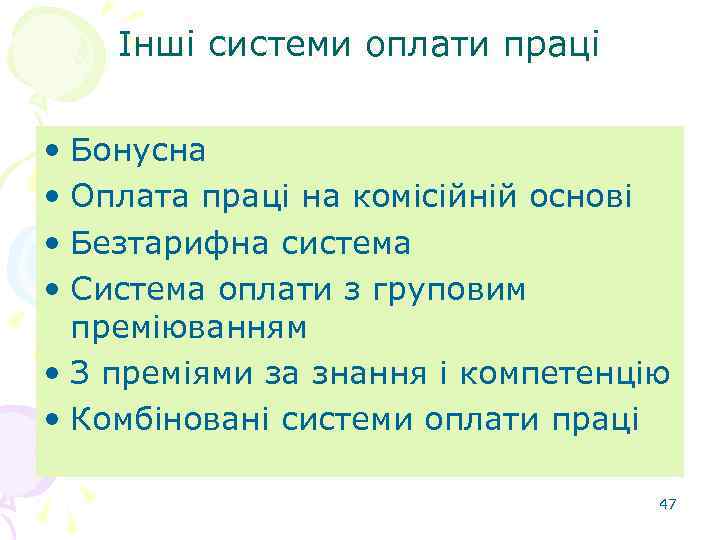 Інші системи оплати праці

• Бонусна
• Оплата праці на комісійній основі
• Безтарифна система
• Система оплати з груповим преміюванням
• З преміями за знання і компетенцію
• Комбіновані системи оплати праці

47